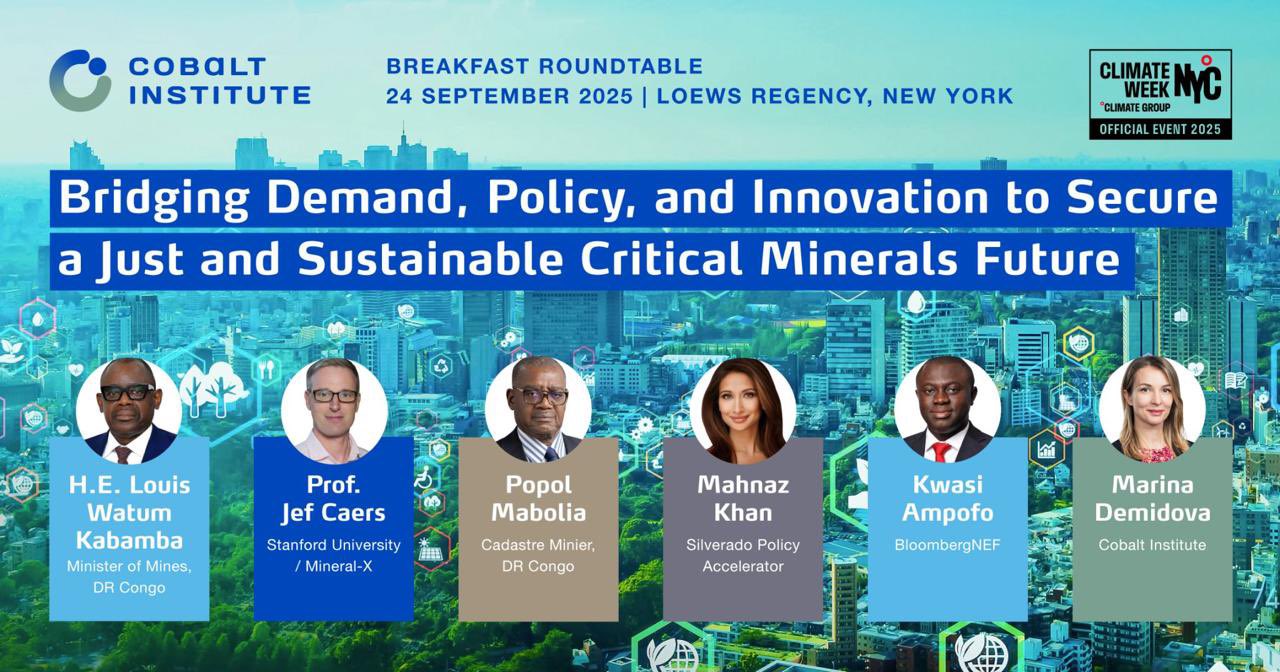 COBALT INSTITUTE

BREAKFAST ROUNDTABLE
24 SEPTEMBER 2025 | LOEWS REGENCY, NEW YORK

CLIMATE WEEK NYC
CLIMATE GROUP
OFFICIAL EVENT 2025

Bridging Demand, Policy, and Innovation to Secure a Just and Sustainable Critical Minerals Future

H.E. Louis Watum Kabamba
Minister of Mines, DR Congo

Prof. Jef Caers
Stanford University / Mineral-X

Popol Mabolia
Cadastre Minier, DR Congo

Mahnaz Khan
Silverado Policy Accelerator

Kwasi Ampofo
BloombergNEF

Marina Demidova
Cobalt Institute